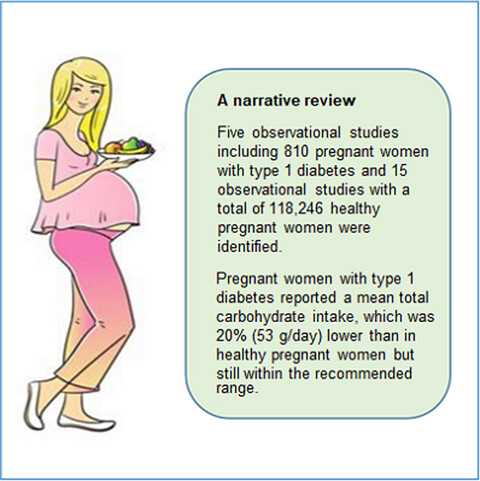 A narrative review

Five observational studies including 810 pregnant women with type 1 diabetes and 15 observational studies with a total of 118,246 healthy pregnant women were identified.

Pregnant women with type 1 diabetes reported a mean total carbohydrate intake, which was 20% (53 g/day) lower than in healthy pregnant women but still within the recommended range.